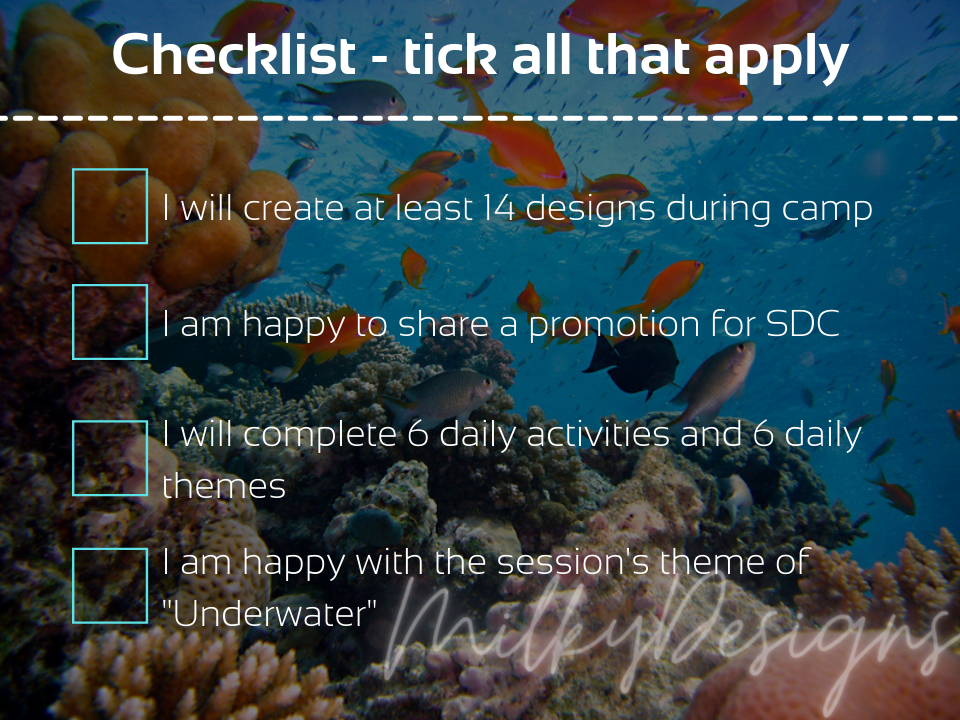 Checklist - tick all that apply

I will create at least 14 designs during camp

I am happy to share a promotion for SDC

I will complete 6 daily activities and 6 daily themes

I am happy with the session's theme of "Underwater"

MilkyDesigns